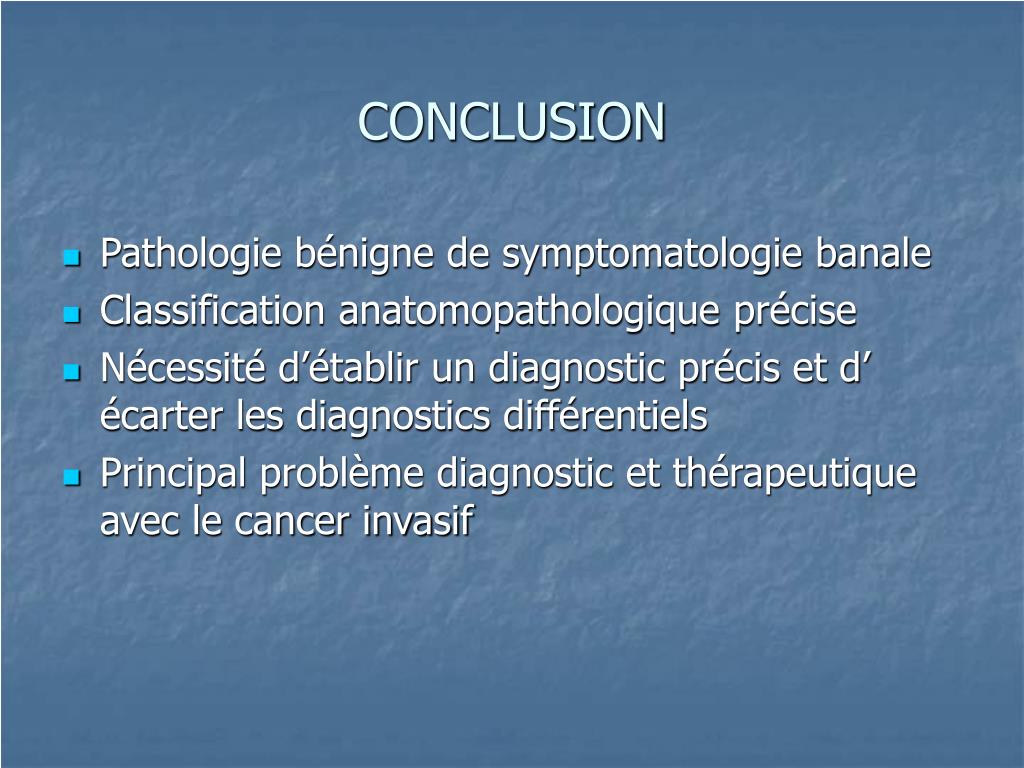 CONCLUSION

- Pathologie bénigne de symptomatologie banale
- Classification anatomopathologique précise
- Nécessité d’établir un diagnostic précis et d’ écarter les diagnostics différentiels
- Principal problème diagnostic et thérapeutique avec le cancer invasif